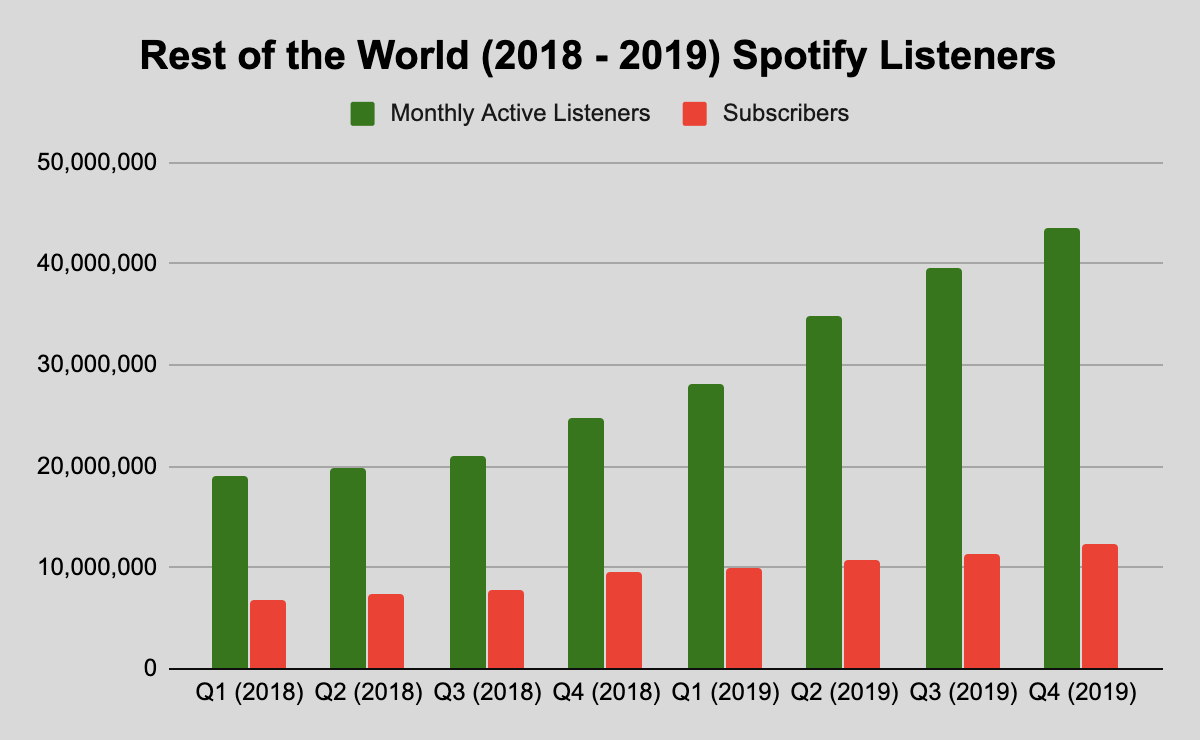 Rest of the World (2018 - 2019) Spotify Listeners

Monthly Active Listeners
Subscribers

50,000,000
40,000,000
30,000,000
20,000,000
10,000,000
0

Q1 (2018)
Q2 (2018)
Q3 (2018)
Q4 (2018)
Q1 (2019)
Q2 (2019)
Q3 (2019)
Q4 (2019)